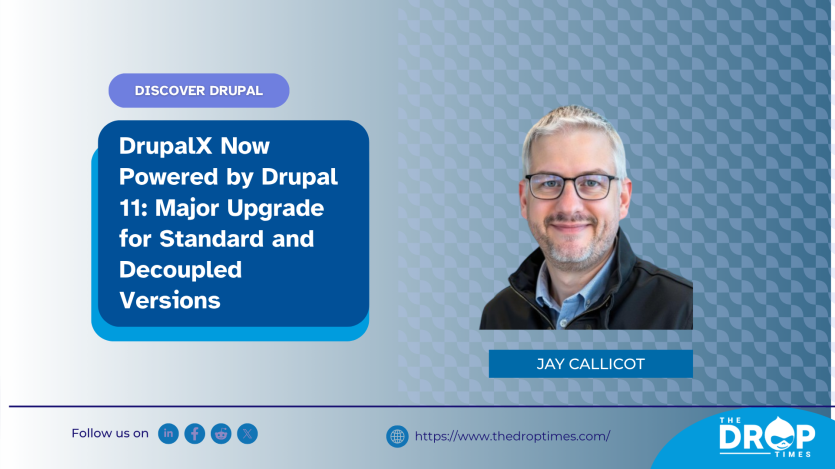 DISCOVER DRUPAL

DrupalX Now Powered by Drupal 11: Major Upgrade for Standard and Decoupled Versions

JAY CALLICOT

Follow us on

https://www.thedroptimes.com/

THE DROP TIMES